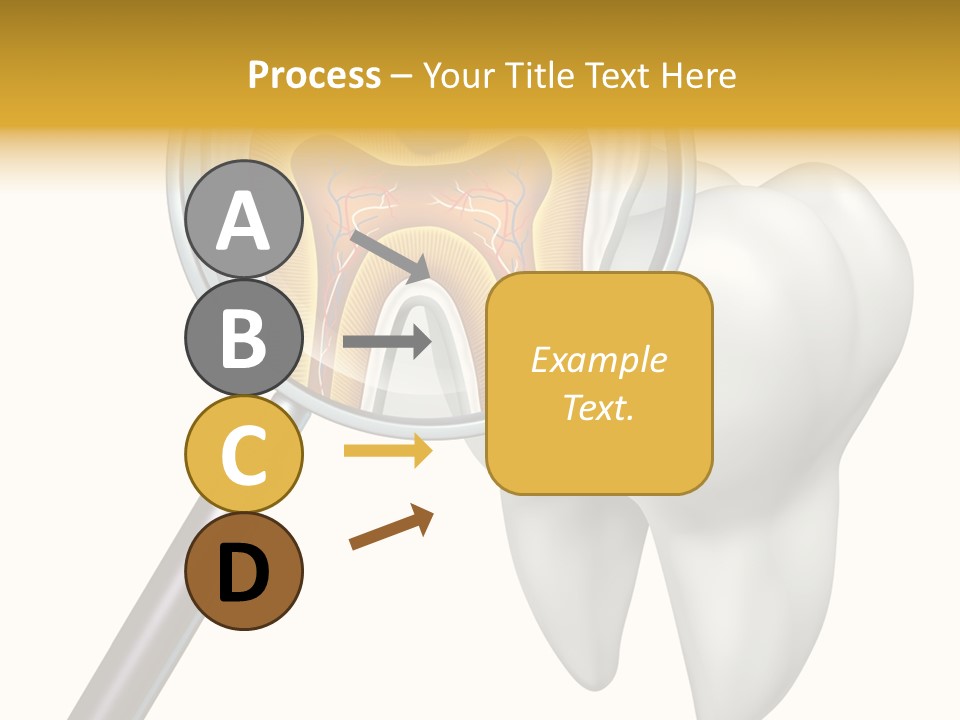 Process – Your Title Text Here

A

B

C

D

Example Text.